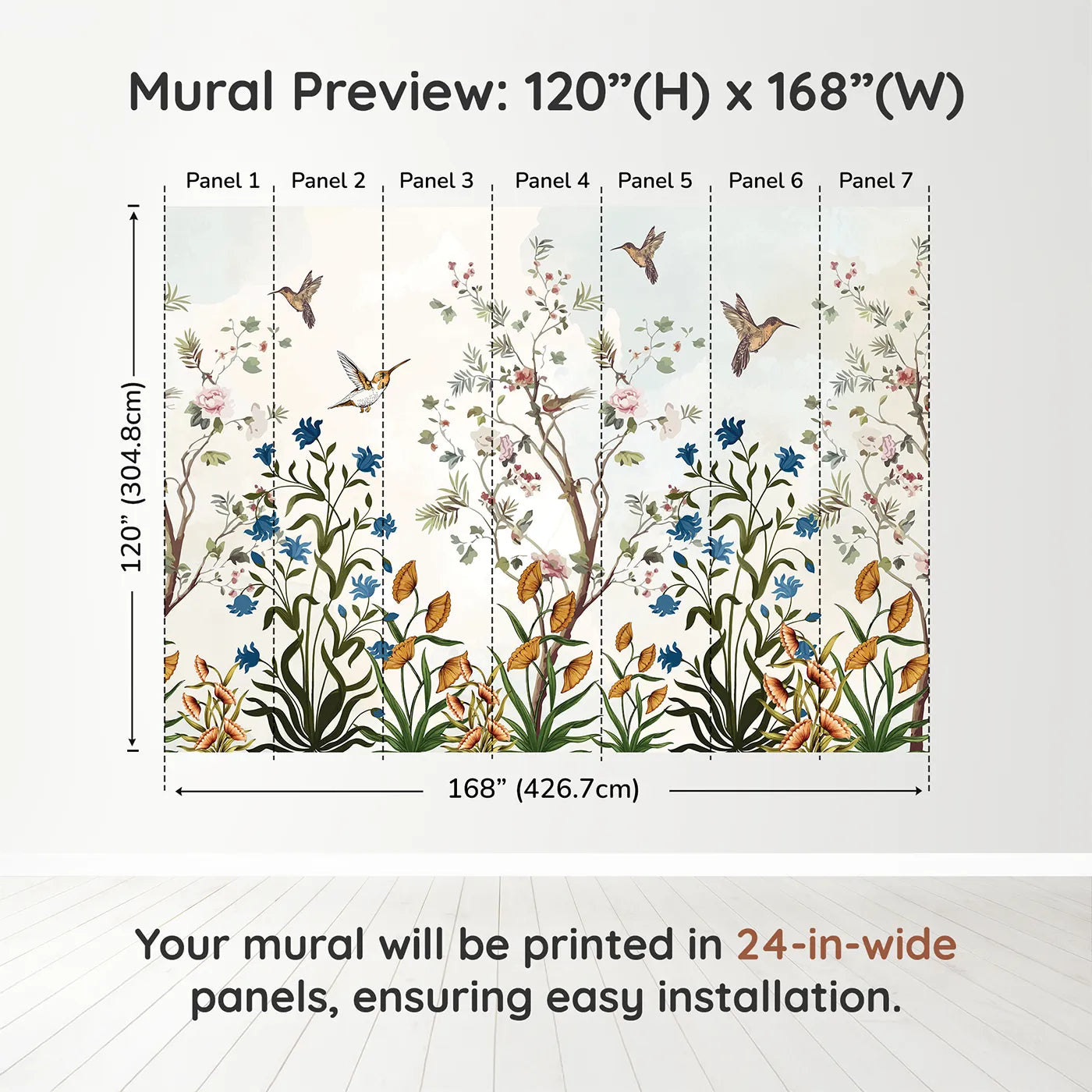 Mural Preview: 120”(H) x 168”(W)

Panel 1 Panel 2 Panel 3 Panel 4 Panel 5 Panel 6 Panel 7

120” (304.8cm)

168” (426.7cm)

Your mural will be printed in 24-in-wide panels, ensuring easy installation.